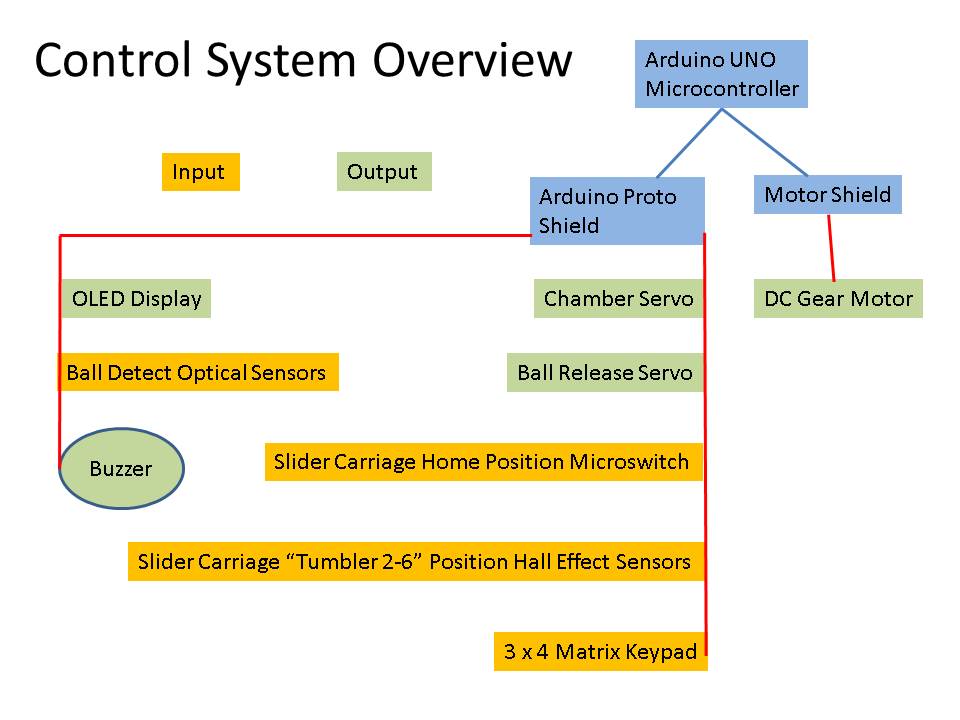 Control System Overview

Arduino UNO Microcontroller

Input

Output

Arduino Proto Shield

Motor Shield

OLED Display

Chamber Servo

DC Gear Motor

Ball Detect Optical Sensors

Ball Release Servo

Buzzer

Slider Carriage Home Position Microswitch

Slider Carriage “Tumbler 2-6” Position Hall Effect Sensors

3 x 4 Matrix Keypad